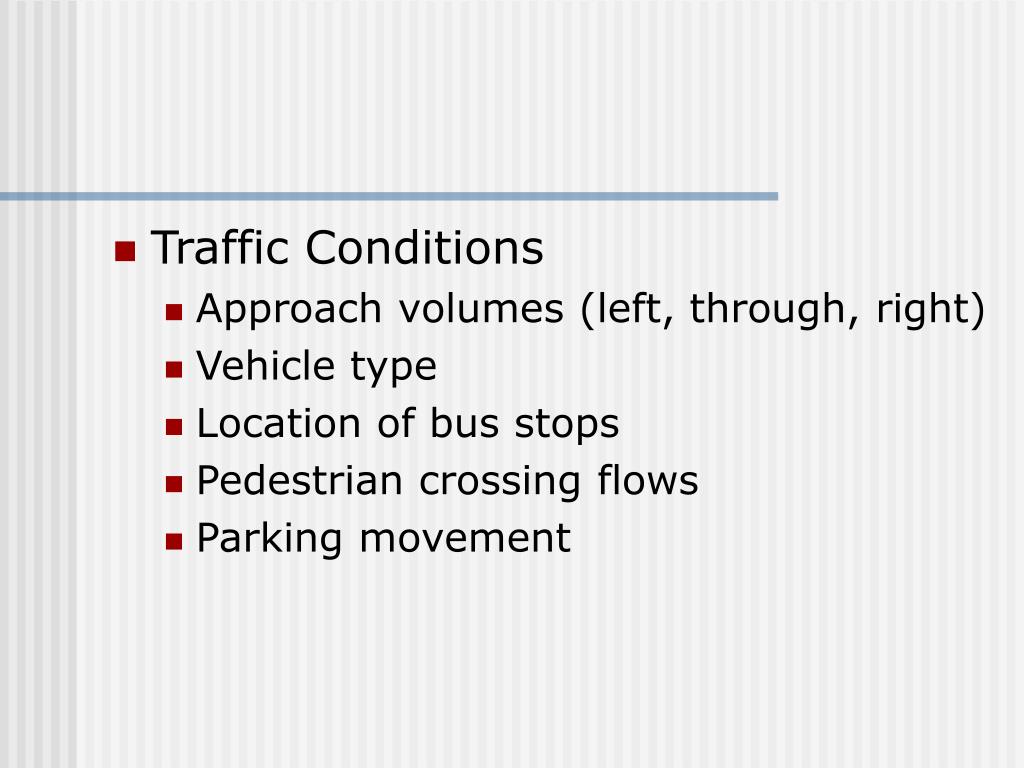 Traffic Conditions
Approach volumes (left, through, right)
Vehicle type
Location of bus stops
Pedestrian crossing flows
Parking movement